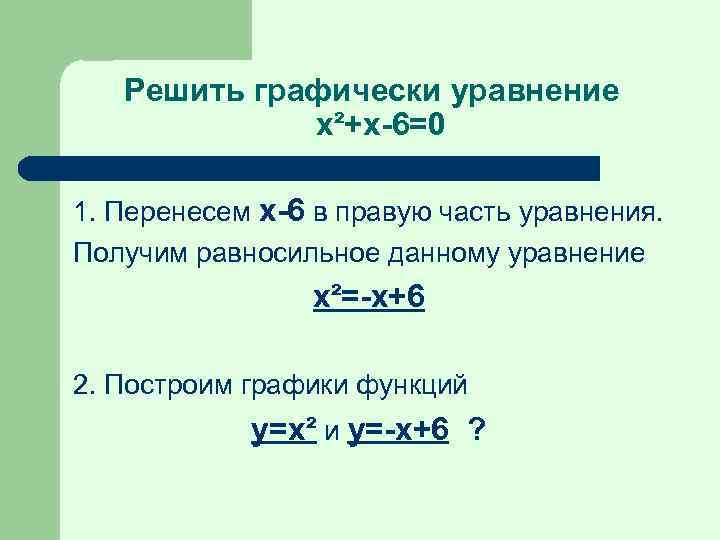 Решить графически уравнение
$x^2+x-6=0$

1. Перенесем $x-6$ в правую часть уравнения.
Получим равносильное данному уравнение

$x^2=-x+6$

2. Построим графики функций

$y=x^2$ и $y=-x+6$ ?